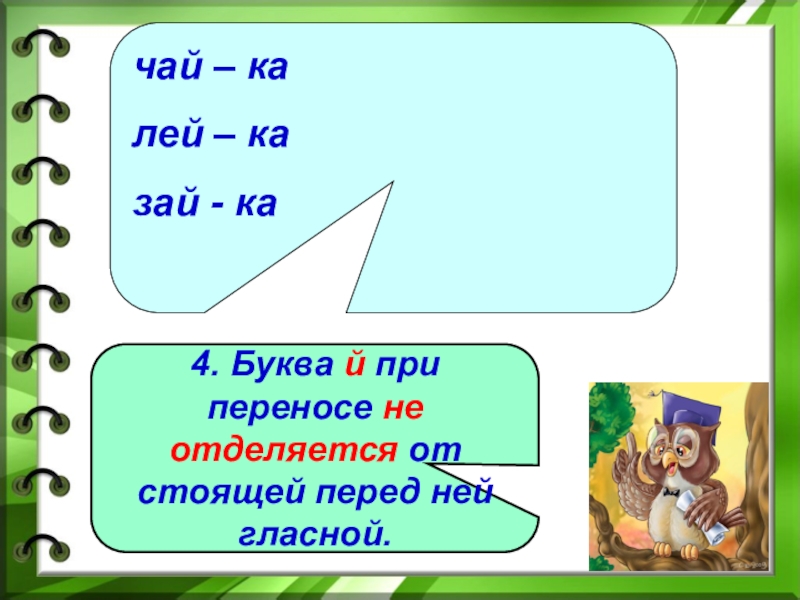 чай – ка

лей – ка

зай - ка

4. Буква й при переносе не отделяется от стоящей перед ней гласной.